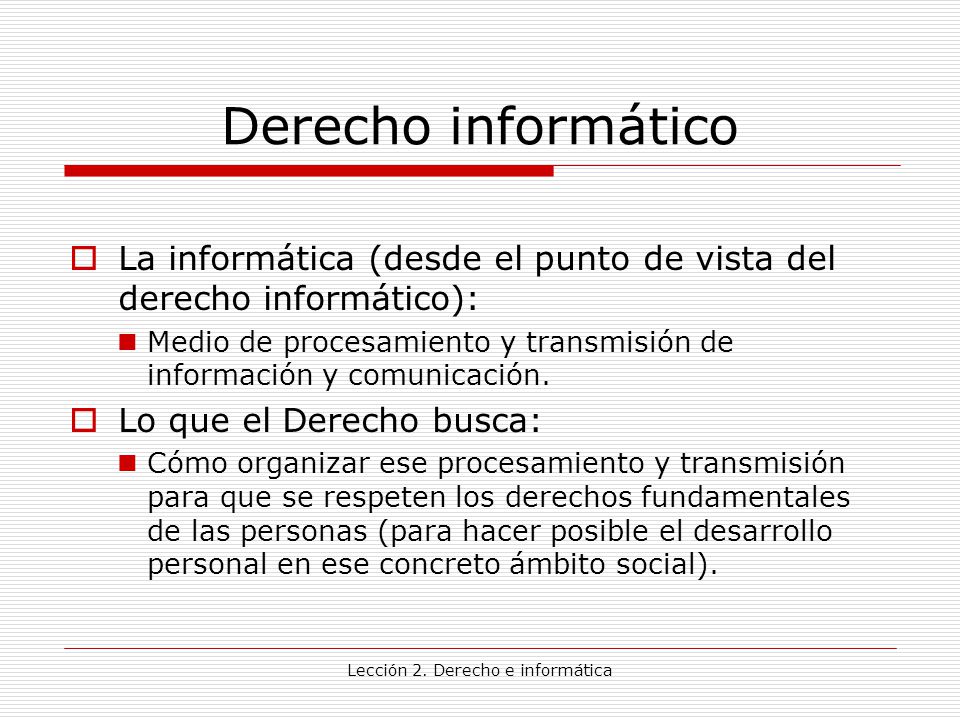 Derecho informático

La informática (desde el punto de vista del derecho informático):

Medio de procesamiento y transmisión de información y comunicación.

Lo que el Derecho busca:

Cómo organizar ese procesamiento y transmisión para que se respeten los derechos fundamentales de las personas (para hacer posible el desarrollo personal en ese concreto ámbito social).

Lección 2. Derecho e informática